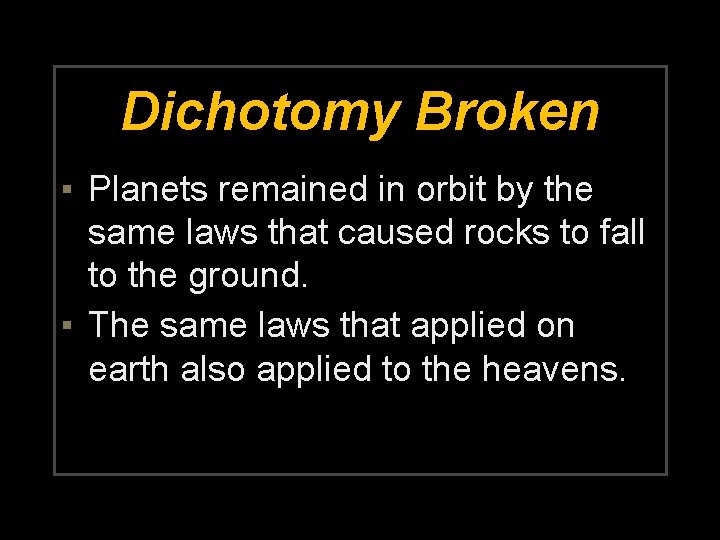 Dichotomy Broken

▪ Planets remained in orbit by the same laws that caused rocks to fall to the ground.

▪ The same laws that applied on earth also applied to the heavens.